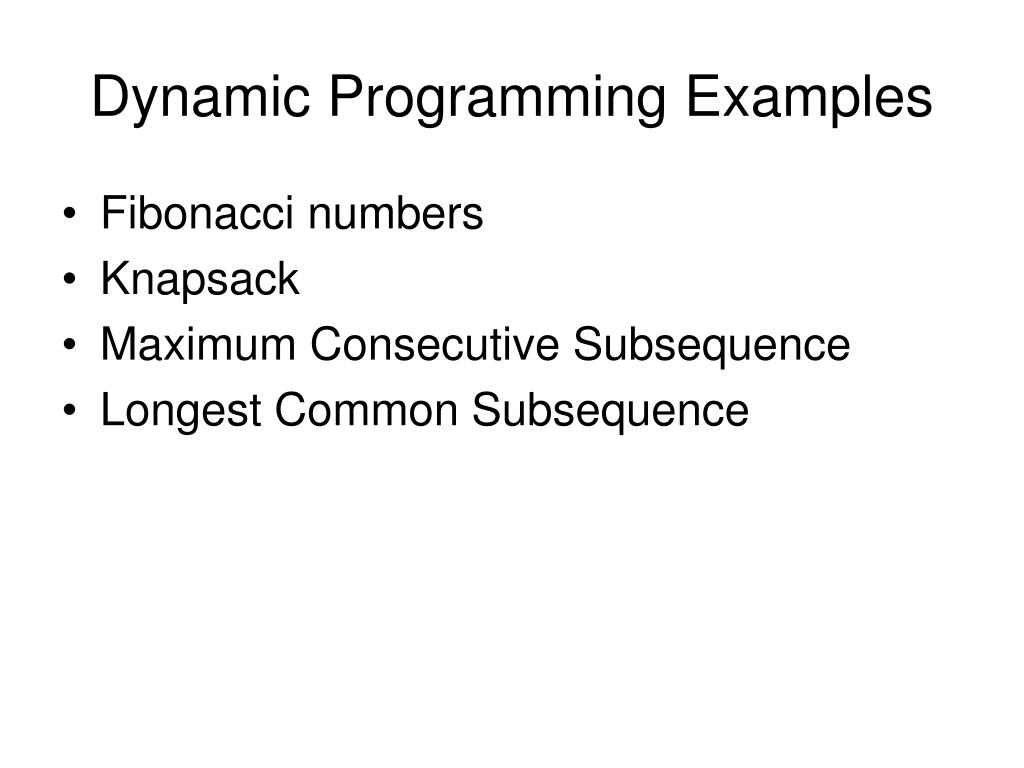 Dynamic Programming Examples

• Fibonacci numbers
• Knapsack
• Maximum Consecutive Subsequence
• Longest Common Subsequence